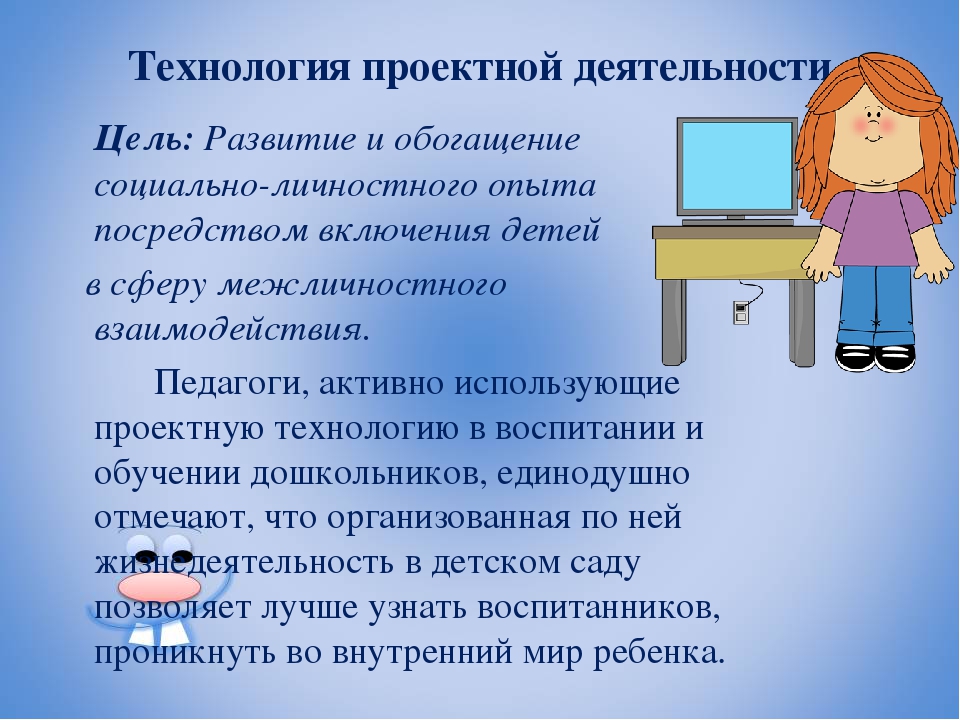 Технология проектной деятельности

Цель: Развитие и обогащение социально-личностного опыта посредством включения детей в сферу межличностного взаимодействия.

Педагоги, активно использующие проектную технологию в воспитании и обучении дошкольников, единодушно отмечают, что организованная по ней жизнедеятельность в детском саду позволяет лучше узнать воспитанников, проникнуть во внутренний мир ребенка.